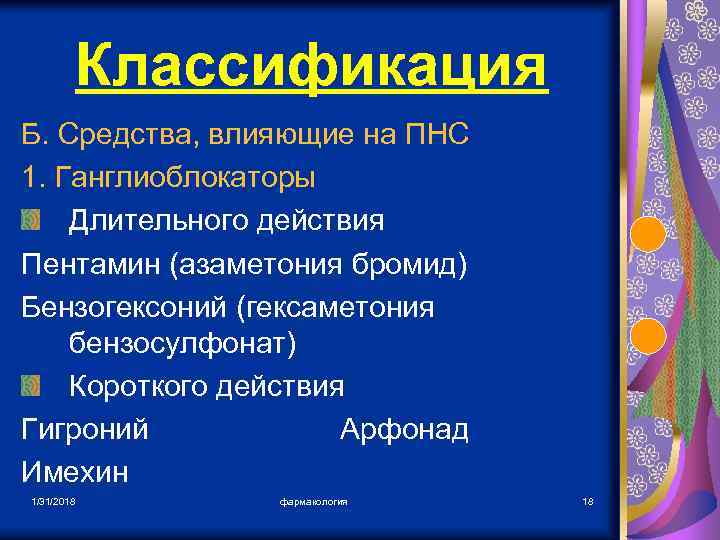 Классификация

Б. Средства, влияющие на ПНС

1. Ганглиоблокаторы

Длительного действия

Пентамин (азаметония бромид)

Бензогексоний (гексаметония бензосулфонат)

Короткого действия

Гигроний Арфонад

Имехин

1/31/2018 фармакология 18